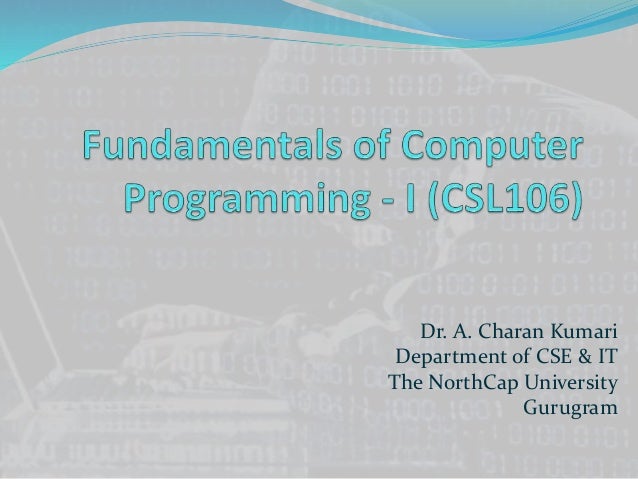 Fundamentals of Computer Programming - I (CSL106)

Dr. A. Charan Kumari
Department of CSE & IT
The NorthCap University
Gurugram